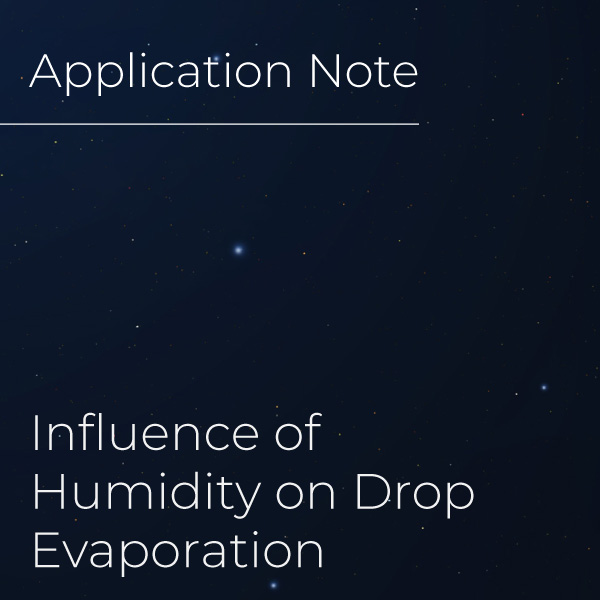 Application Note

Influence of Humidity on Drop Evaporation